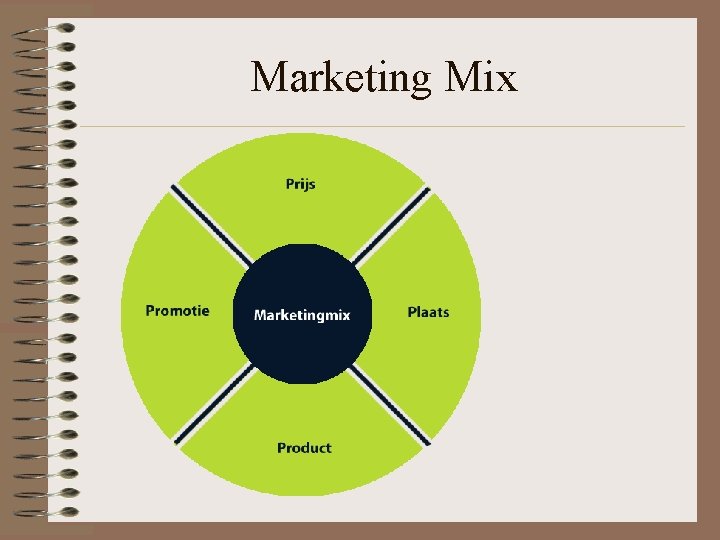 Marketing Mix

Prijs

Promotie

Marketingmix

Plaats

Product